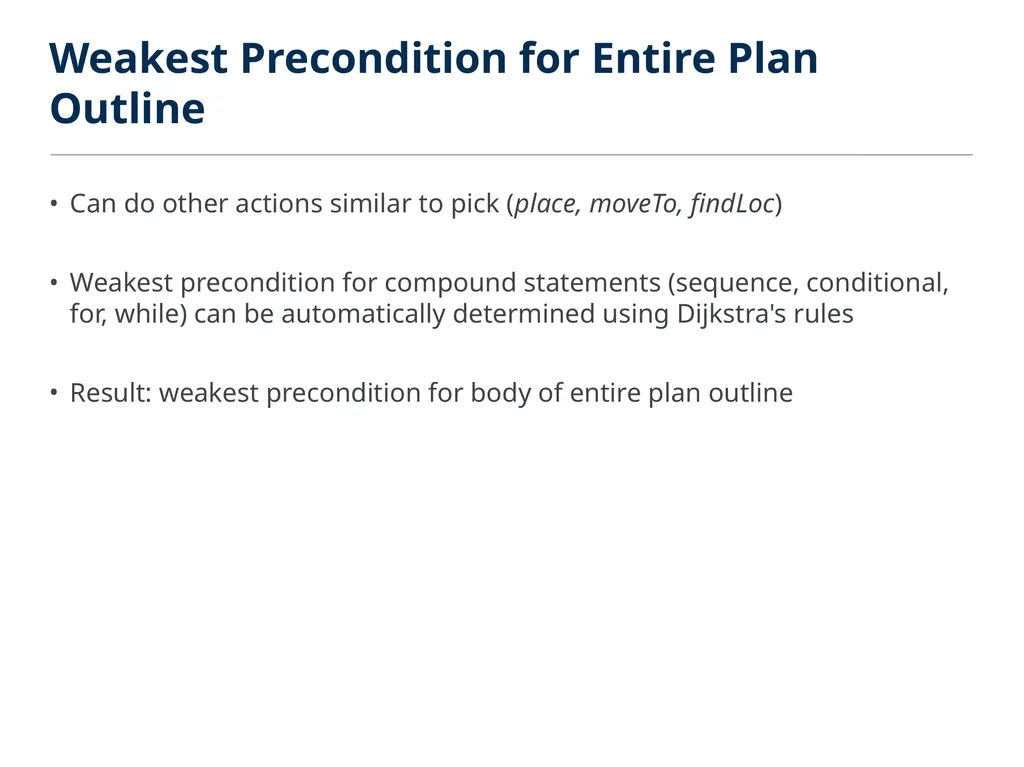 Weakest Precondition for Entire Plan Outline

• Can do other actions similar to pick (place, moveTo, findLoc)

• Weakest precondition for compound statements (sequence, conditional, for, while) can be automatically determined using Dijkstra's rules

• Result: weakest precondition for body of entire plan outline